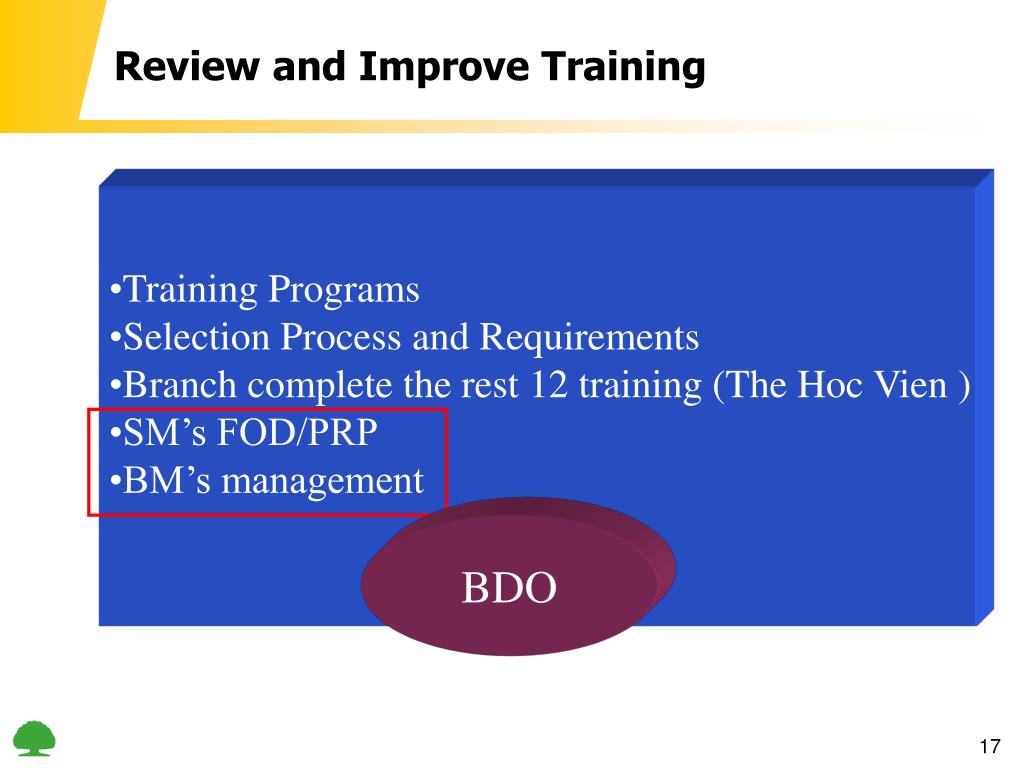 Review and Improve Training

•Training Programs
•Selection Process and Requirements
•Branch complete the rest 12 training (The Hoc Vien )
•SM’s FOD/PRP
•BM’s management

BDO

17